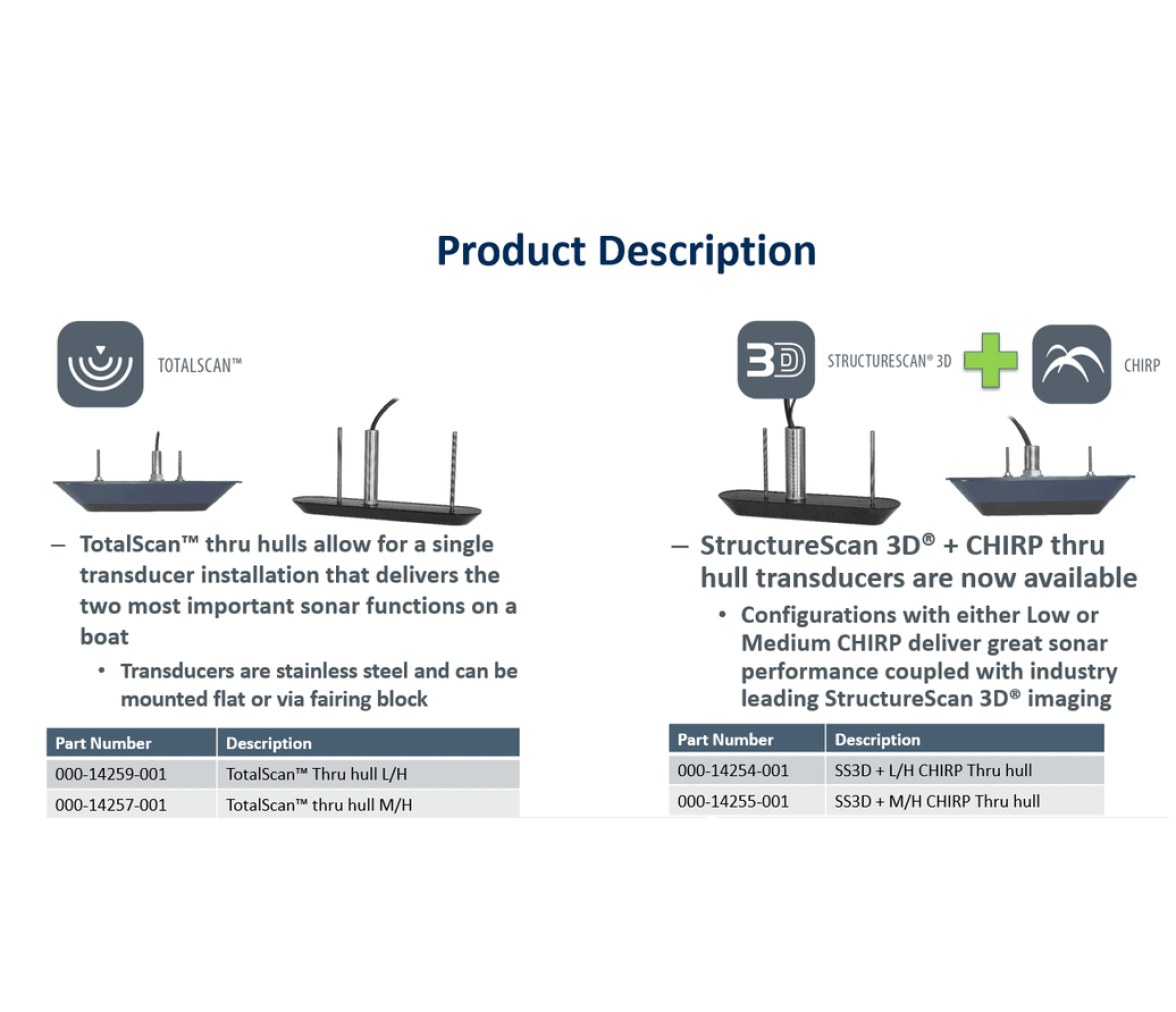 Product Description

TOTALSCAN™

– TotalScan™ thru hulls allow for a single transducer installation that delivers the two most important sonar functions on a boat

• Transducers are stainless steel and can be mounted flat or via fairing block

| Part Number | Description |
|---|---|
| 000-14259-001 | TotalScan™ Thru hull L/H |
| 000-14257-001 | TotalScan™ thru hull M/H |

3D STRUCTURESCAN® 3D

CHIRP

– StructureScan 3D® + CHIRP thru hull transducers are now available

• Configurations with either Low or Medium CHIRP deliver great sonar performance coupled with industry leading StructureScan 3D® imaging

| Part Number | Description |
|---|---|
| 000-14254-001 | SS3D + L/H CHIRP Thru hull |
| 000-14255-001 | SS3D + M/H CHIRP Thru hull |